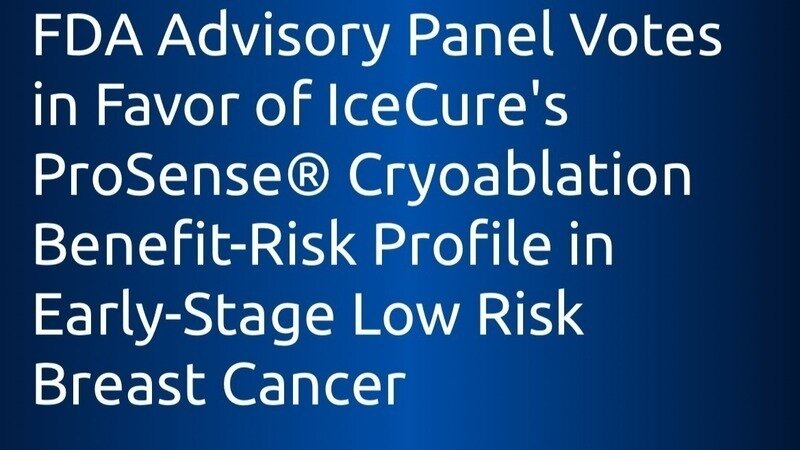 FDA Advisory Panel Votes in Favor of IceCure's ProSense® Cryoablation Benefit-Risk Profile in Early-Stage Low Risk Breast Cancer